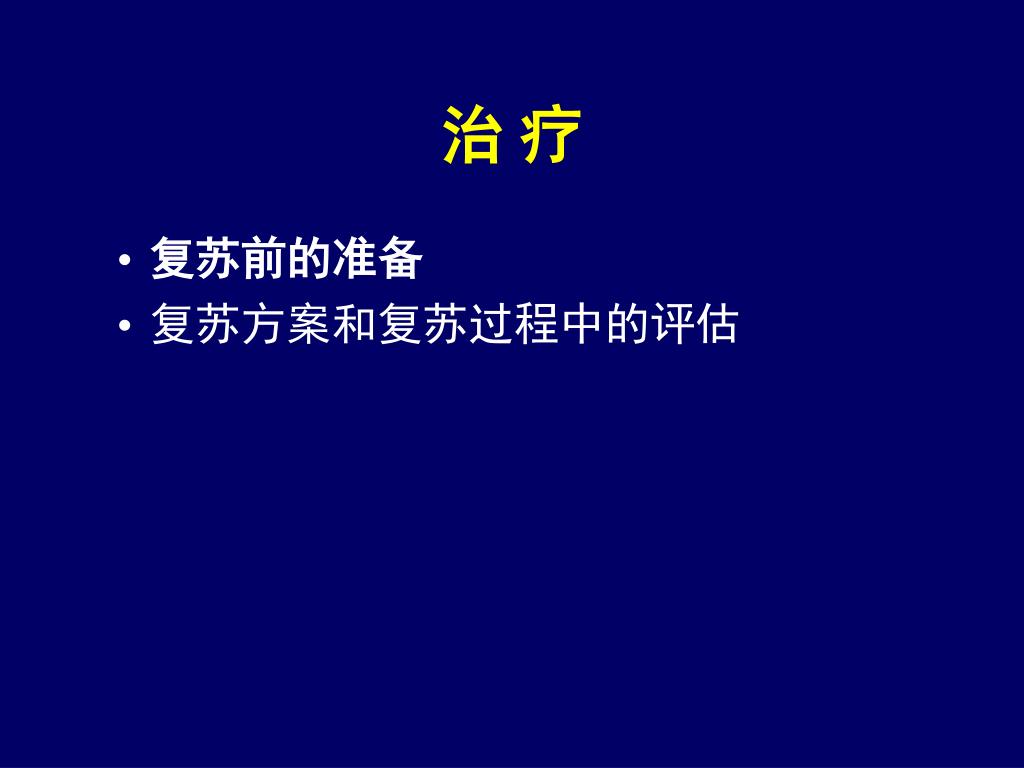 治 疗

• 复苏前的准备
• 复苏方案和复苏过程中的评估